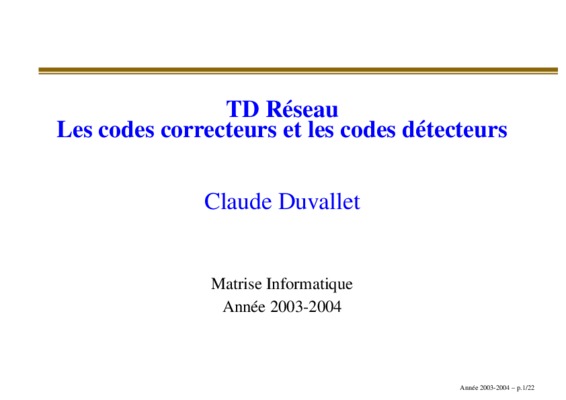 TD Réseau
Les codes correcteurs et les codes détecteurs

Claude Duvallet

Matrise Informatique
Année 2003-2004

Année 2003-2004 – p.1/22